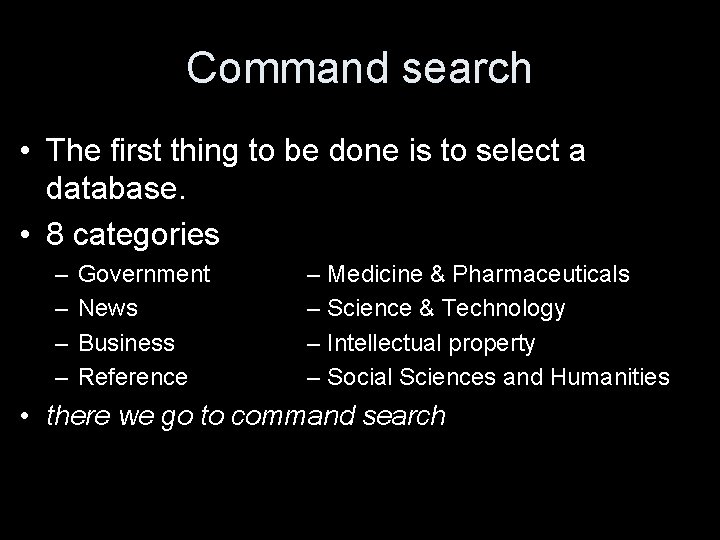 Command search

• The first thing to be done is to select a database.
• 8 categories
  – Government
  – News
  – Business
  – Reference
  – Medicine & Pharmaceuticals
  – Science & Technology
  – Intellectual property
  – Social Sciences and Humanities
• there we go to command search